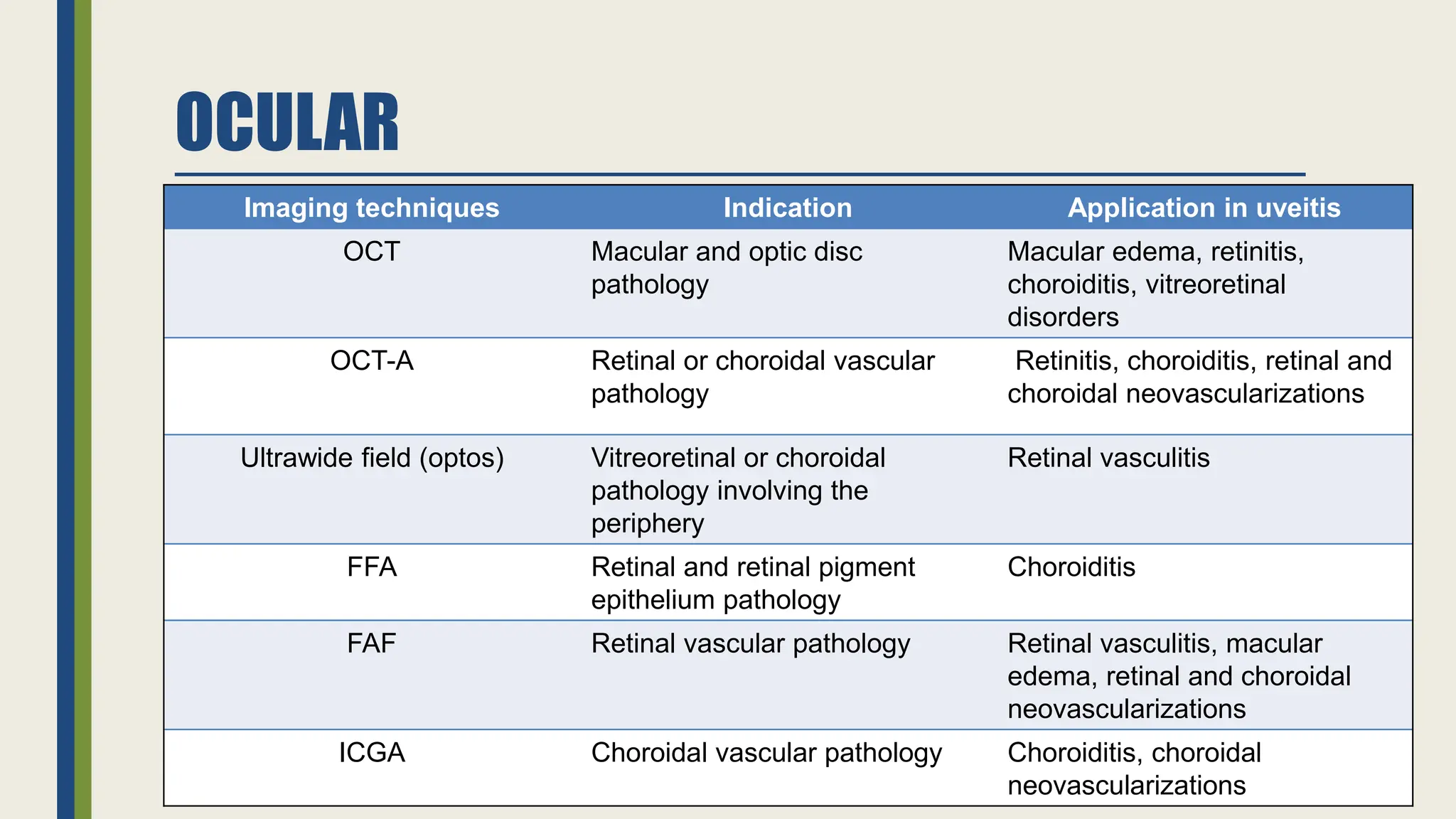 OCULAR

| Imaging techniques | Indication | Application in uveitis |
|---|---|---|
| OCT | Macular and optic disc pathology | Macular edema, retinitis, choroiditis, vitreoretinal disorders |
| OCT-A | Retinal or choroidal vascular pathology | Retinitis, choroiditis, retinal and choroidal neovascularizations |
| Ultrawide field (optos) | Vitreoretinal or choroidal pathology involving the periphery | Retinal vasculitis |
| FFA | Retinal and retinal pigment epithelium pathology | Choroiditis |
| FAF | Retinal vascular pathology | Retinal vasculitis, macular edema, retinal and choroidal neovascularizations |
| ICGA | Choroidal vascular pathology | Choroiditis, choroidal neovascularizations |